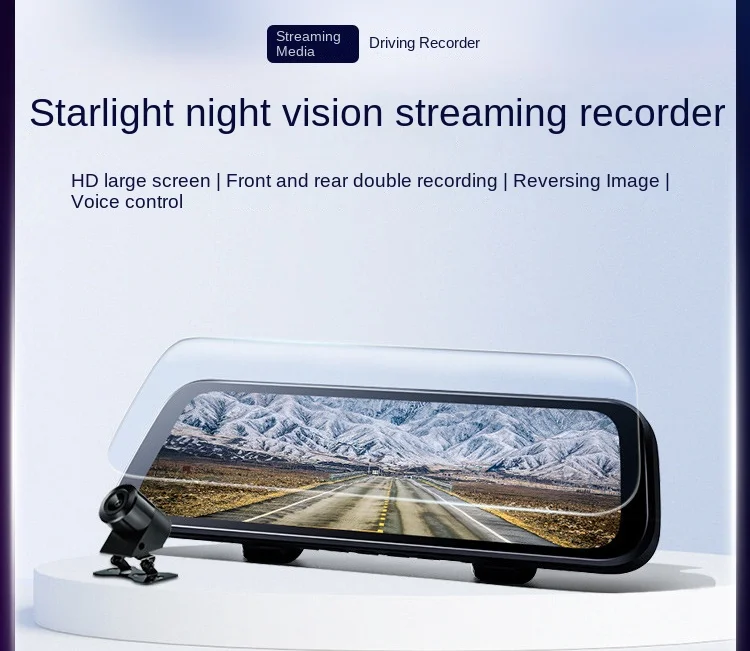 Streaming Media
Driving Recorder

Starlight night vision streaming recorder

HD large screen | Front and rear double recording | Reversing Image | Voice control